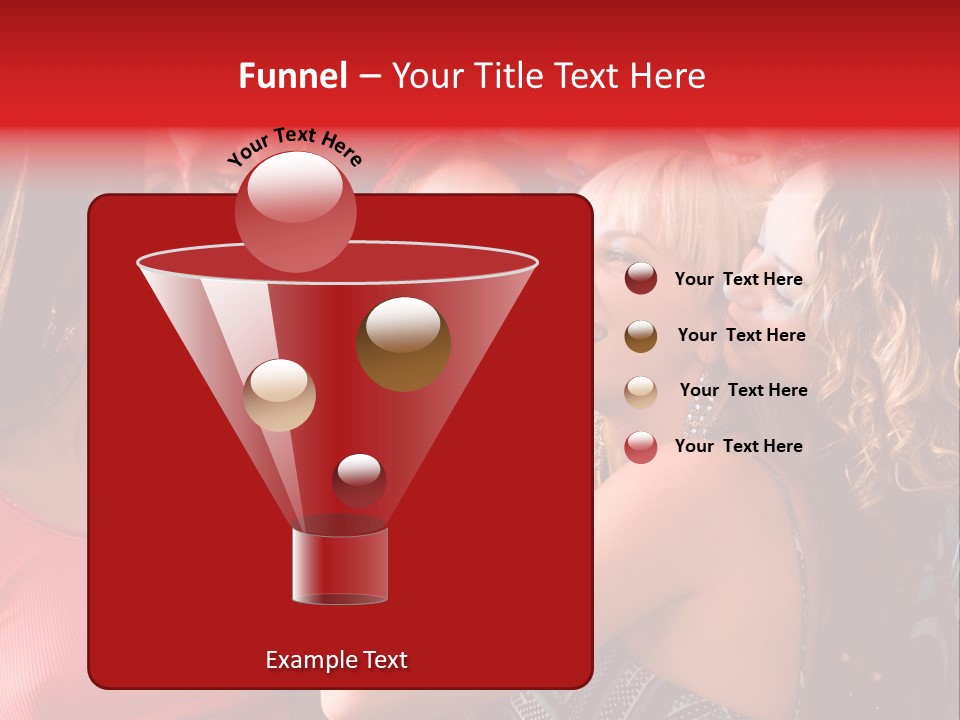 Funnel – Your Title Text Here

Your Text Here

Your Text Here

Your Text Here

Your Text Here

Your Text Here

Example Text